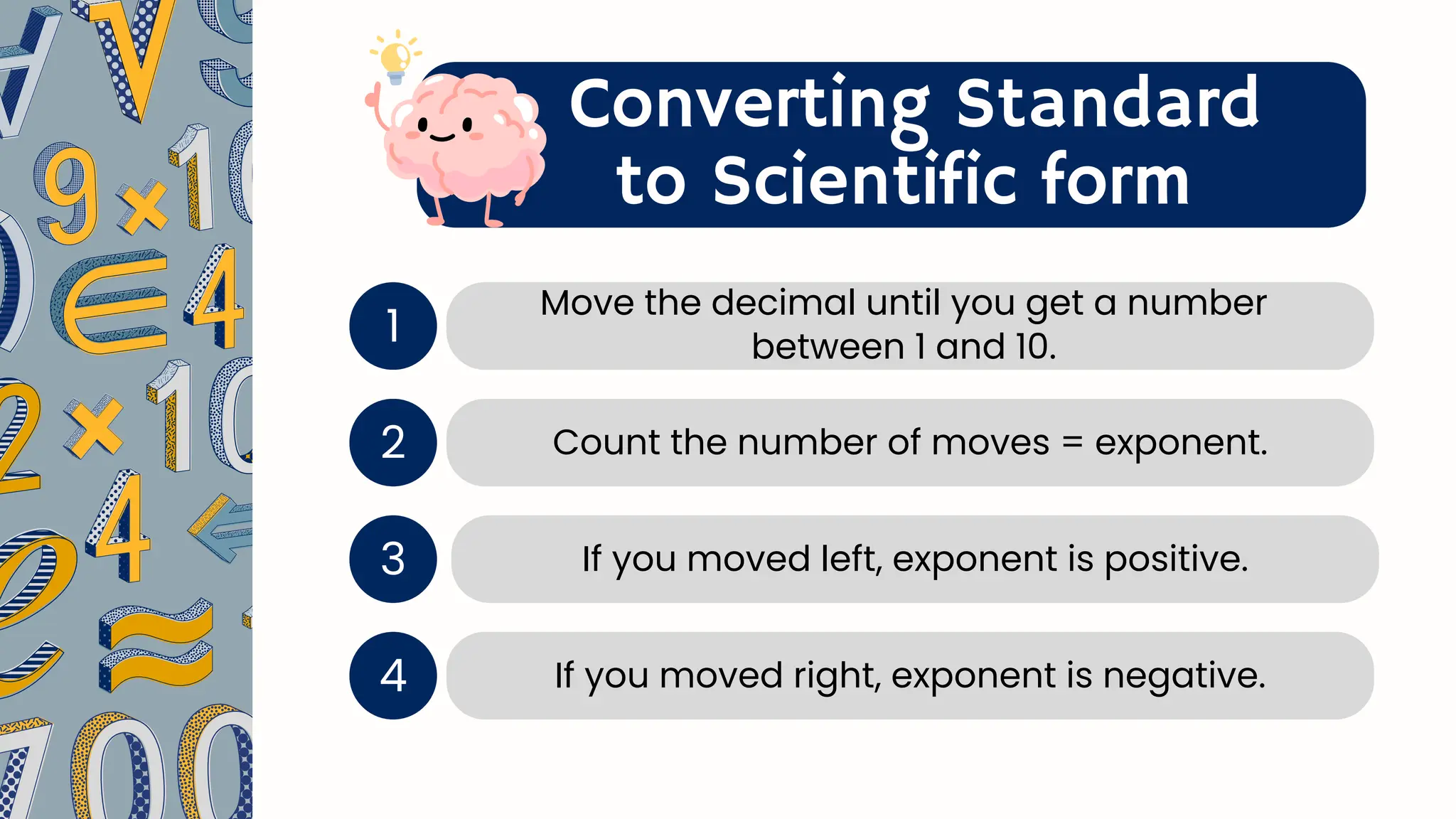 Converting Standard to Scientific form

1 Move the decimal until you get a number between 1 and 10.

2 Count the number of moves = exponent.

3 If you moved left, exponent is positive.

4 If you moved right, exponent is negative.